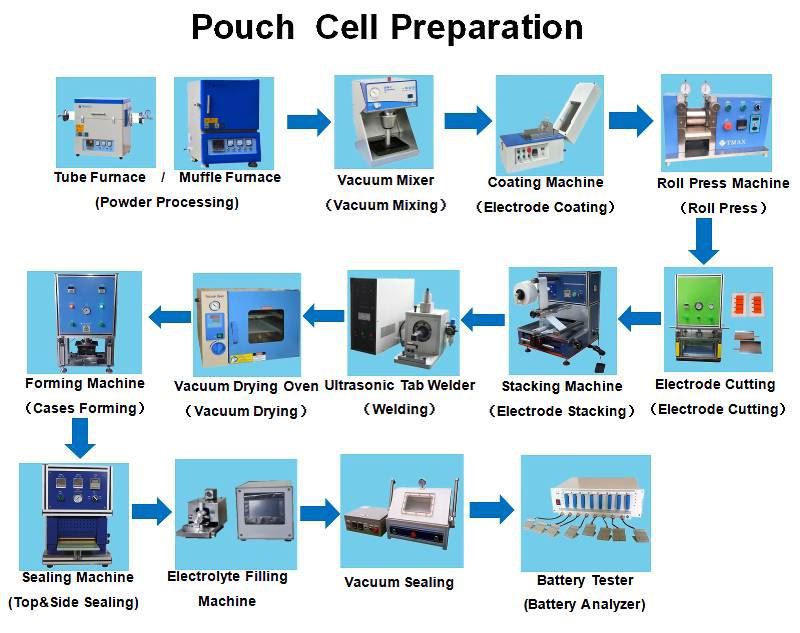 Pouch Cell Preparation

Tube Furnace / Muffle Furnace
(Powder Processing)

Vacuum Mixer
（Vacuum Mixing）

Coating Machine
（Electrode Coating）

TMAX

Roll Press Machine
（Roll Press）

Electrode Cutting
（Electrode Cutting）

Stacking Machine
（Electrode Stacking）

Ultrasonic Tab Welder
（Welding）

Vacuum Drying Oven
（Vacuum Drying）

Forming Machine
（Cases Forming）

Sealing Machine
(Top&Side Sealing)

Electrolyte Filling Machine

Vacuum Sealing

Battery Tester
(Battery Analyzer)